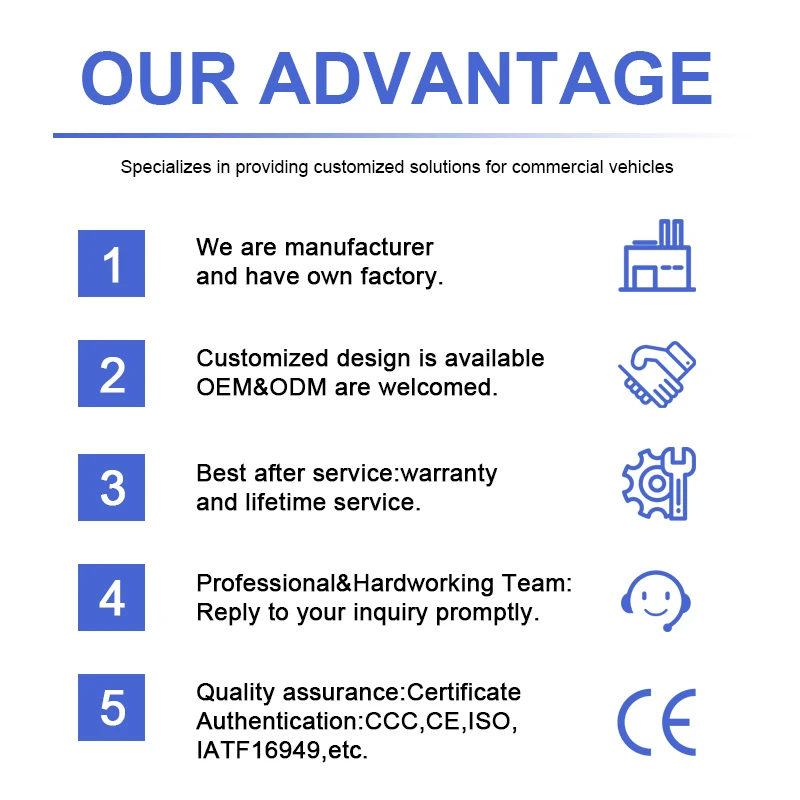 OUR ADVANTAGE

Specializes in providing customized solutions for commercial vehicles

1

We are manufacturer and have own factory.

2

Customized design is available OEM&ODM are welcomed.

3

Best after service:warranty and lifetime service.

4

Professional&Hardworking Team: Reply to your inquiry promptly.

5

Quality assurance:Certificate Authentication:CCC,CE,ISO, IATF16949,etc.

CE